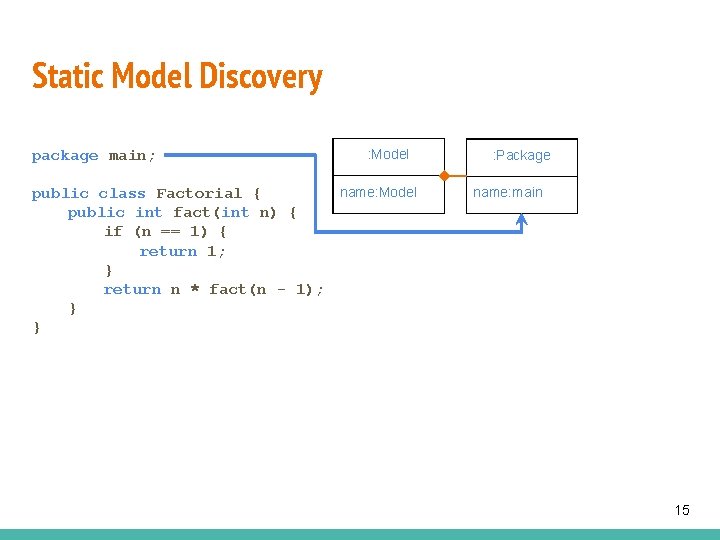 Static Model Discovery

package main;

public class Factorial {
    public int fact(int n) {
        if (n == 1) {
            return 1;
        }
        return n * fact(n - 1);
    }
}

:Model

name:Model

:Package

name:main

15